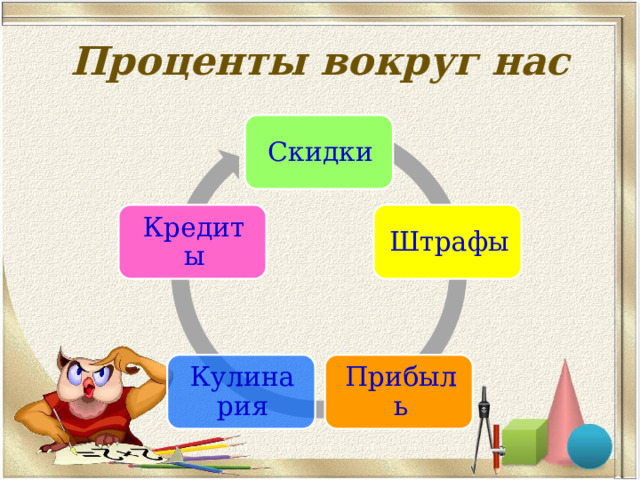 Проценты вокруг нас

Скидки

Штрафы

Прибыль

Кулинария

Кредиты